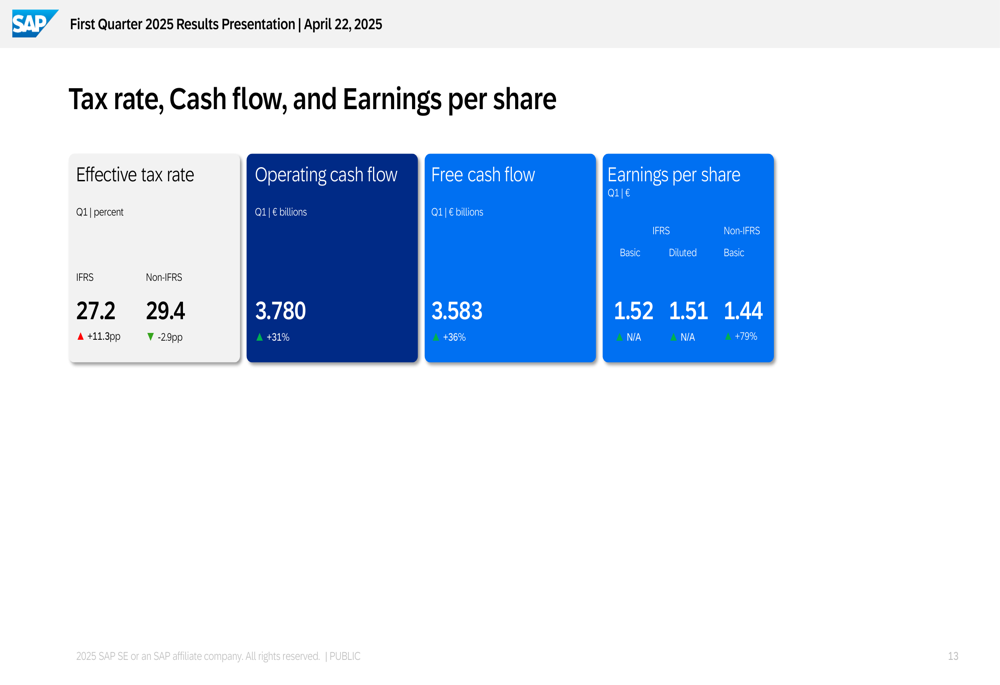 SAP First Quarter 2025 Results Presentation | April 22, 2025

Tax rate, Cash flow, and Earnings per share

Effective tax rate
Q1 | percent

IFRS
27.2
▲ +11.3pp

Non-IFRS
29.4
▼ -2.9pp

Operating cash flow
Q1 | € billions

3.780
▲ +31%

Free cash flow
Q1 | € billions

3.583
▲ +36%

Earnings per share
Q1 | €

IFRS
Basic
1.52
▲ N/A

Diluted
1.51
▲ N/A

Non-IFRS
Basic
1.44
▲ +79%

2025 SAP SE or an SAP affiliate company. All rights reserved. | PUBLIC

13